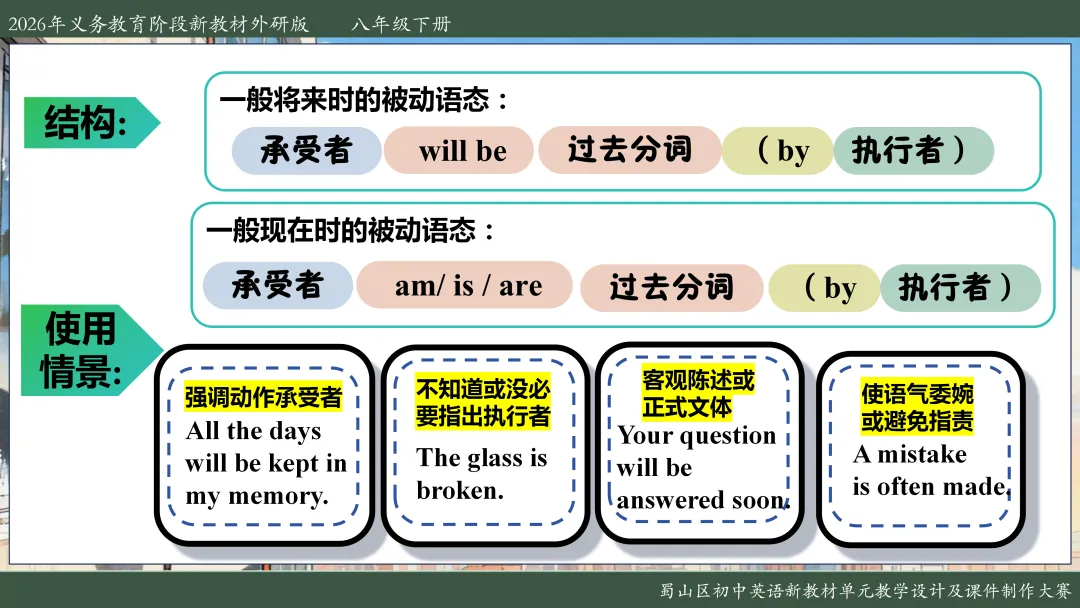 2026年义务教育阶段新教材外研版　　八年级下册

结构:

一般将来时的被动语态：

承受者　will be　过去分词　( by　执行者 )

一般现在时的被动语态：

承受者　am/ is / are　过去分词　( by　执行者 )

使用情景:

强调动作承受者
All the days will be kept in my memory.

不知道或没必要指出执行者
The glass is broken.

客观陈述或正式文体
Your question will be answered soon.

使语气委婉或避免指责
A mistake is often made.

蜀山区初中英语新教材单元教学设计及课件制作大赛